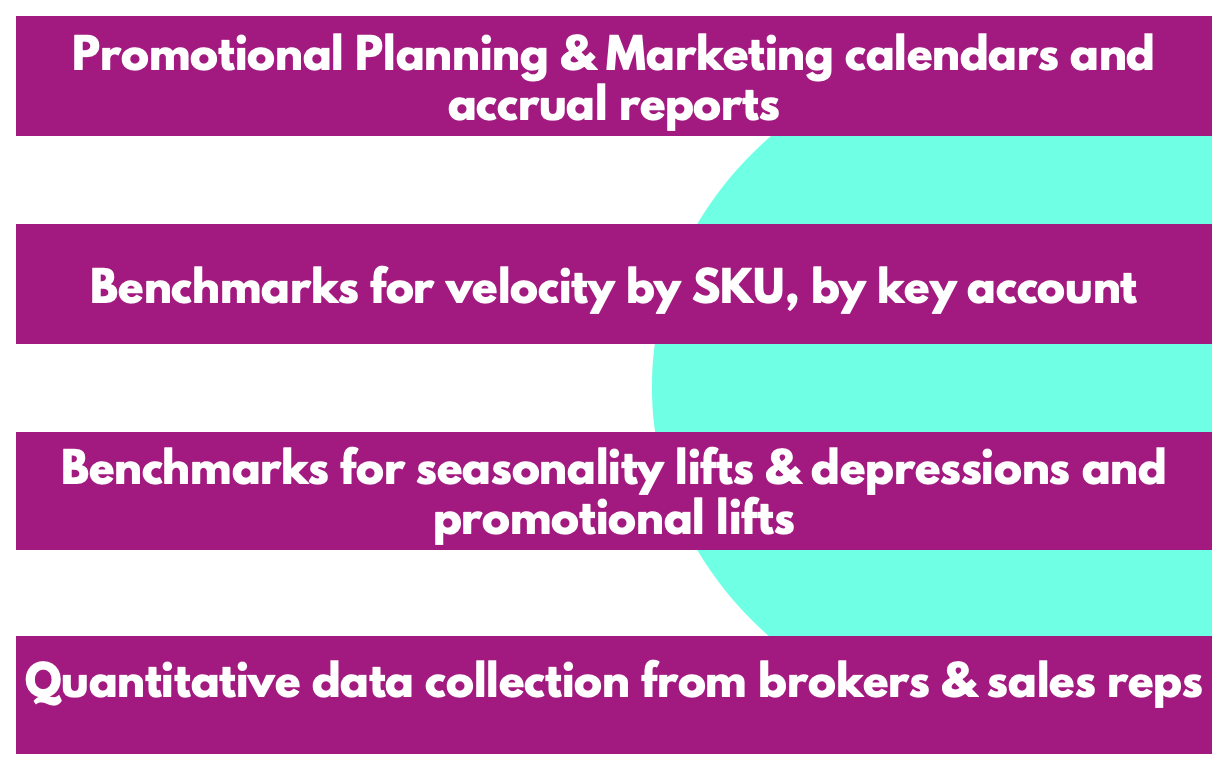 Promotional Planning & Marketing calendars and accrual reports

Benchmarks for velocity by SKU, by key account

Benchmarks for seasonality lifts & depressions and promotional lifts

Quantitative data collection from brokers & sales reps